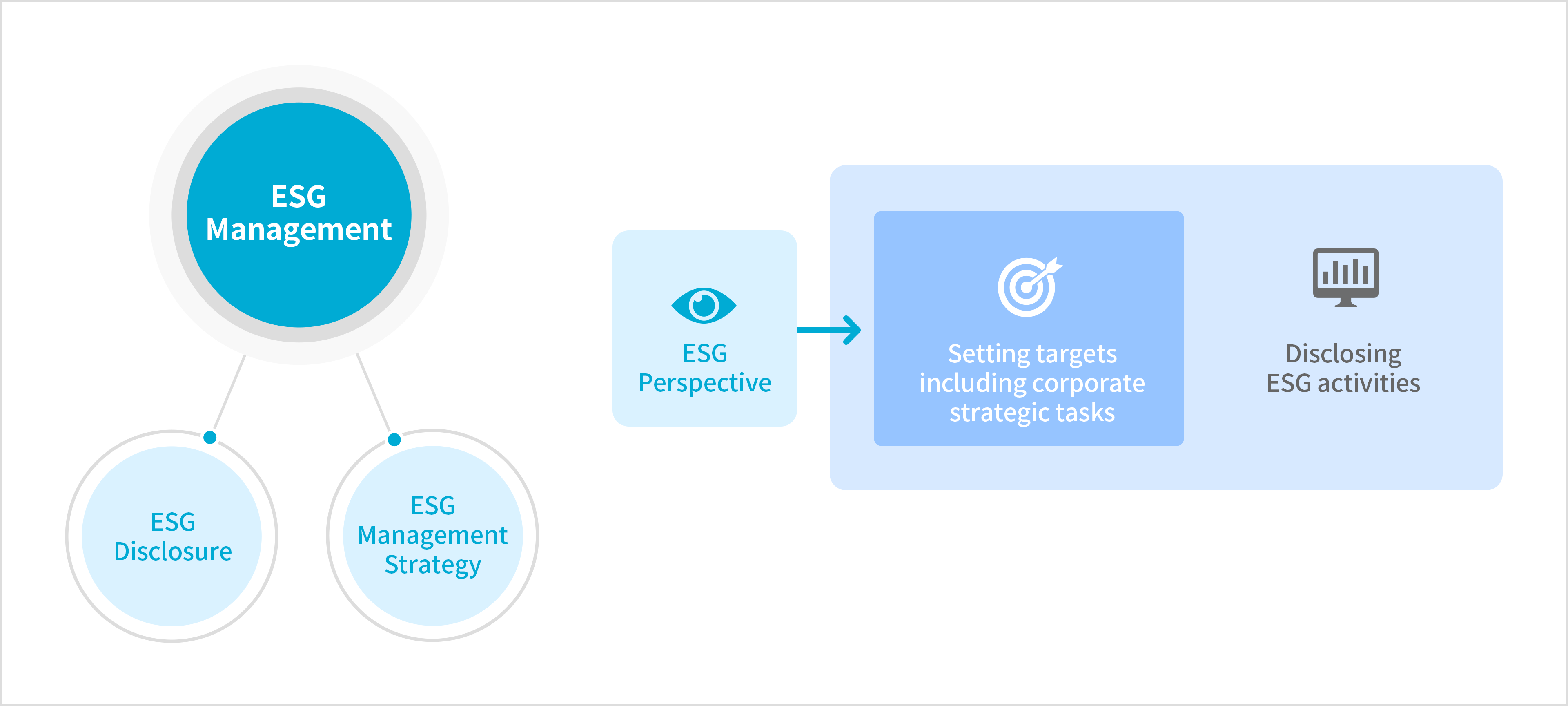 ESG Management

ESG Disclosure

ESG Management Strategy

ESG Perspective

Setting targets including corporate strategic tasks

Disclosing ESG activities